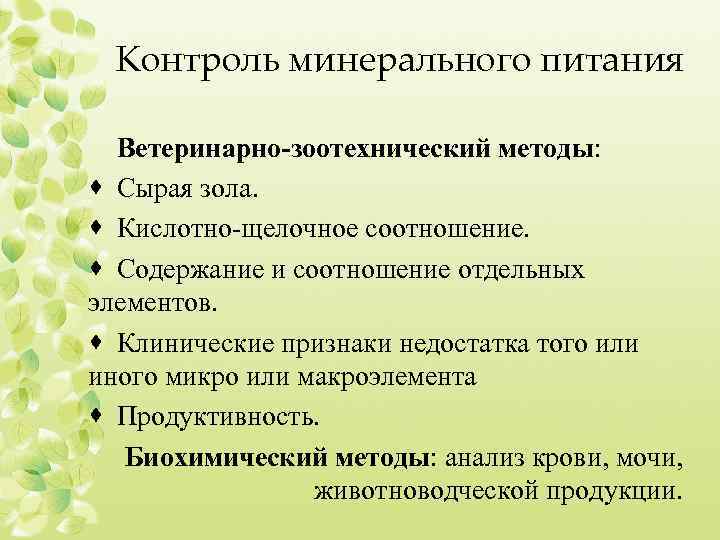 Контроль минерального питания

Ветеринарно-зоотехнический методы:

♦ Сырая зола.

♦ Кислотно-щелочное соотношение.

♦ Содержание и соотношение отдельных элементов.

♦ Клинические признаки недостатка того или иного микро или макроэлемента

♦ Продуктивность.

Биохимический методы: анализ крови, мочи, животноводческой продукции.